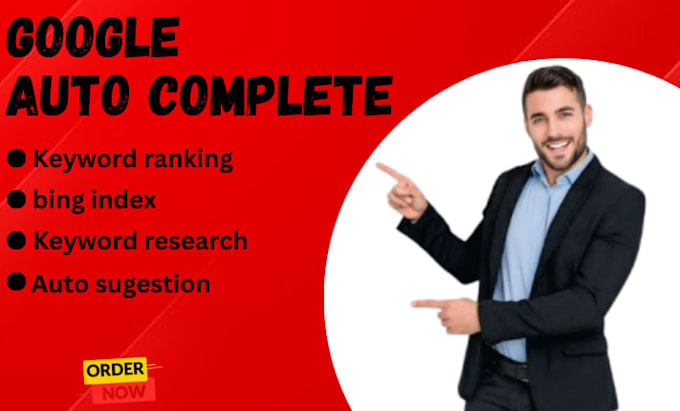 GOOGLE
AUTO COMPLETE

● Keyword ranking
● bing index
● Keyword research
● Auto sugestion

ORDER
NOW